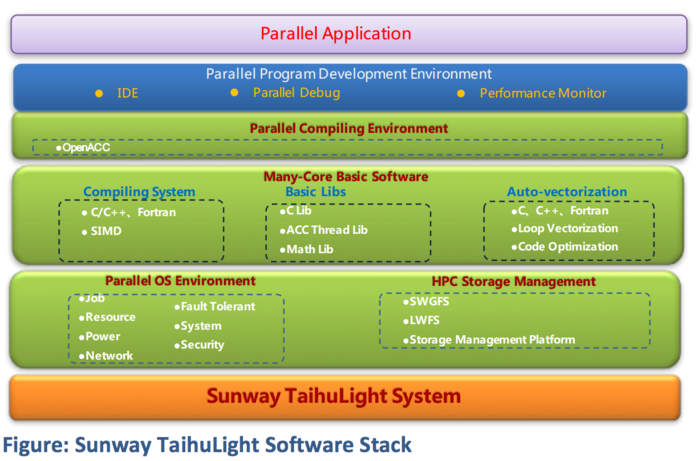 Parallel Application

Parallel Program Development Environment
● IDE ● Parallel Debug ● Performance Monitor

Parallel Compiling Environment
●OpenACC

Many-Core Basic Software

Compiling System
● C/C++、Fortran
● SIMD

Basic Libs
●C Lib
●ACC Thread Lib
●Math Lib

Auto-vectorization
●C、C++、Fortran
●Loop Vectorization
●Code Optimization

Parallel OS Environment
●Job
●Resource
●Power
●Network
●Fault Tolerant
●System
●Security

HPC Storage Management
●SWGFS
●LWFS
●Storage Management Platform

Sunway TaihuLight System

Figure: Sunway TaihuLight Software Stack